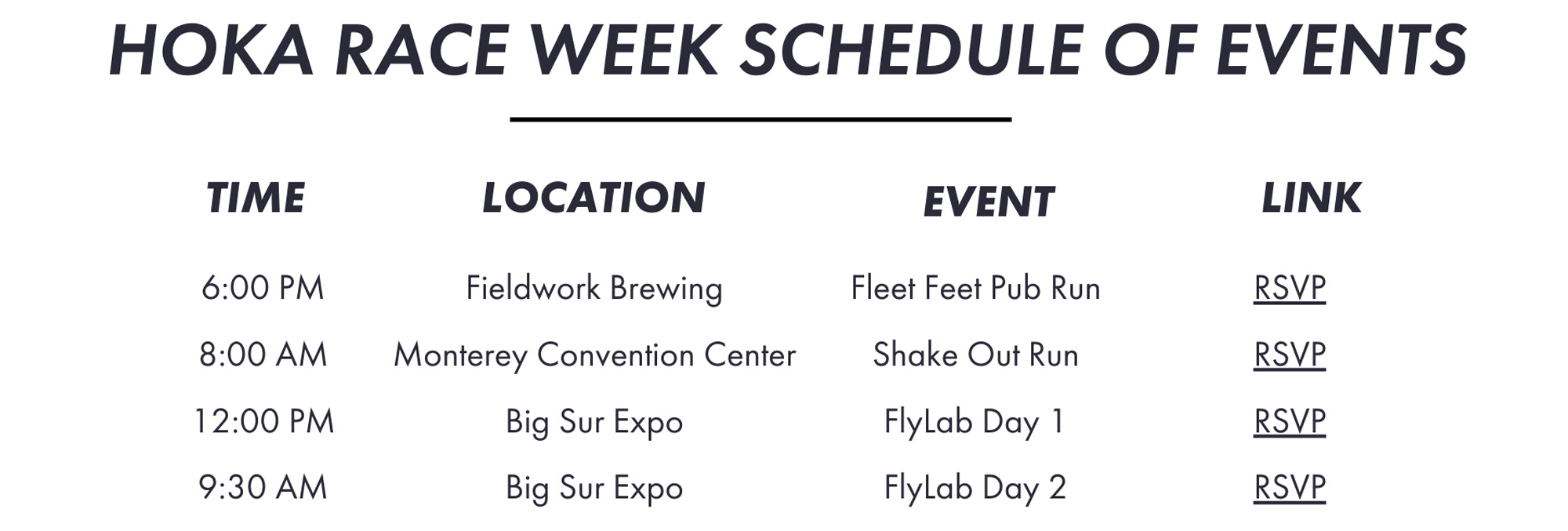 HOKA RACE WEEK SCHEDULE OF EVENTS

| TIME | LOCATION | EVENT | LINK |
|---|---|---|---|
| 6:00 PM | Fieldwork Brewing | Fleet Feet Pub Run | RSVP |
| 8:00 AM | Monterey Convention Center | Shake Out Run | RSVP |
| 12:00 PM | Big Sur Expo | FlyLab Day 1 | RSVP |
| 9:30 AM | Big Sur Expo | FlyLab Day 2 | RSVP |